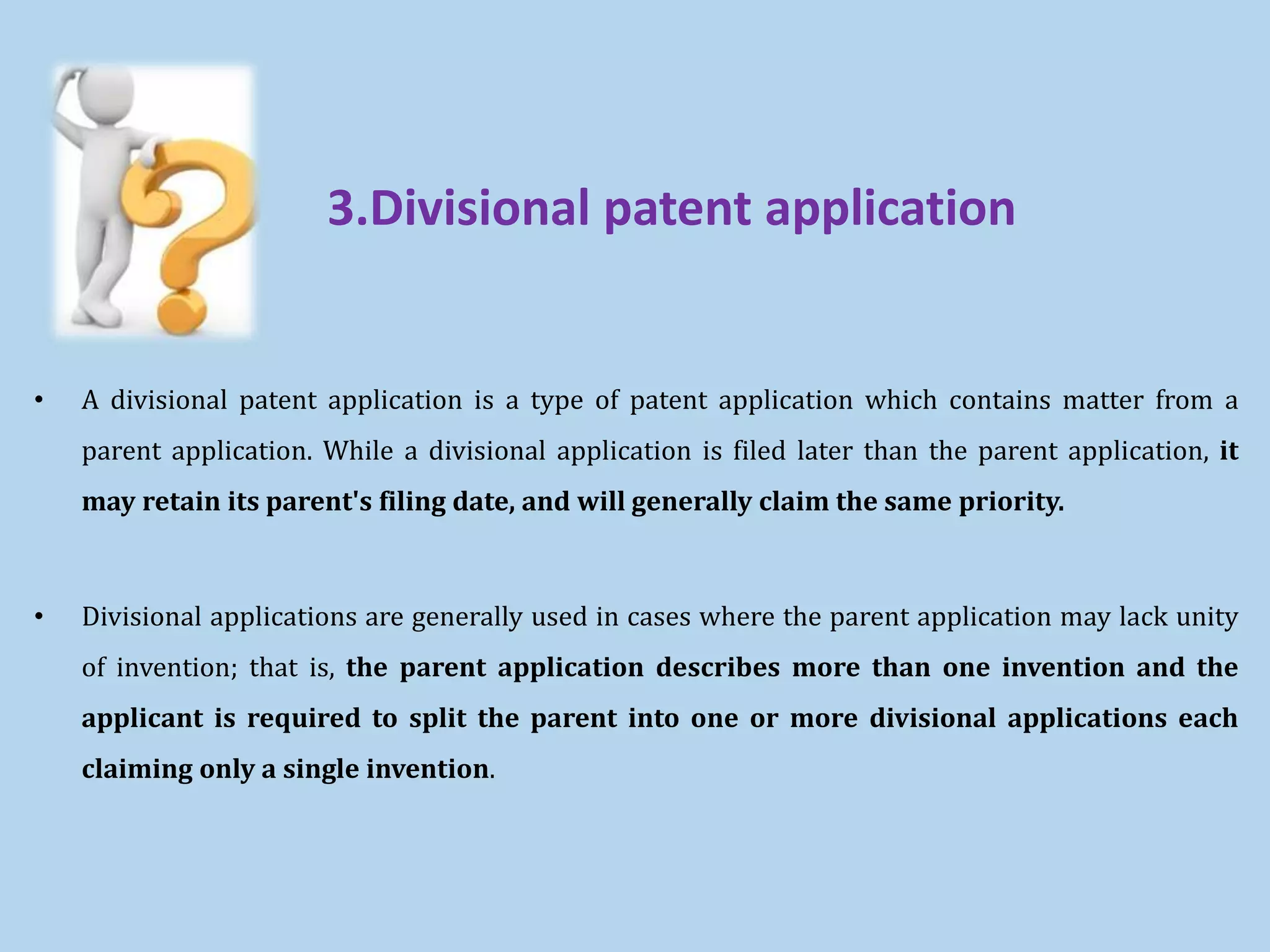 3.Divisional patent application

• A divisional patent application is a type of patent application which contains matter from a parent application. While a divisional application is filed later than the parent application, it may retain its parent's filing date, and will generally claim the same priority.

• Divisional applications are generally used in cases where the parent application may lack unity of invention; that is, the parent application describes more than one invention and the applicant is required to split the parent into one or more divisional applications each claiming only a single invention.